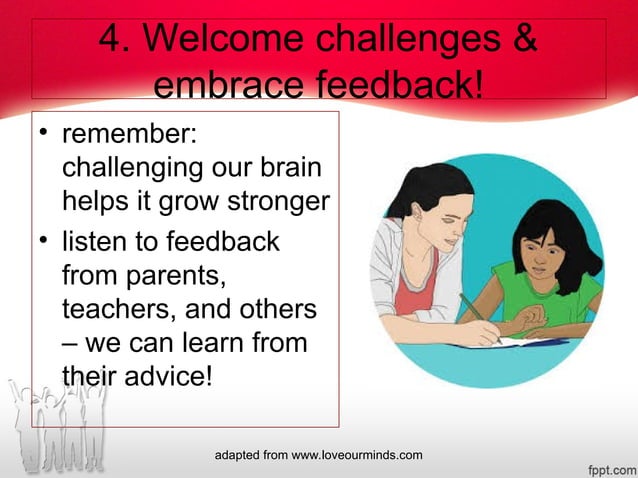 4. Welcome challenges & embrace feedback!

• remember: challenging our brain helps it grow stronger

• listen to feedback from parents, teachers, and others – we can learn from their advice!

adapted from www.loveourminds.com

fppt.com